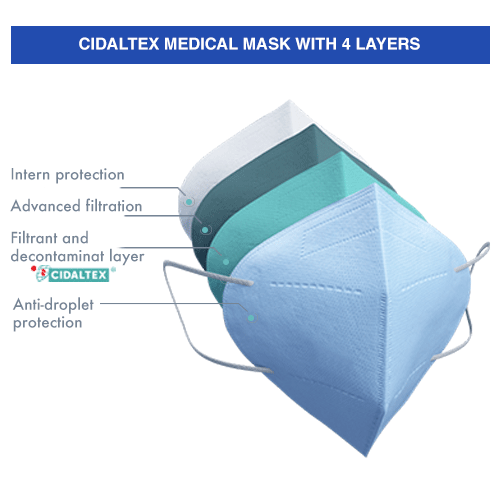 CIDALTEX MEDICAL MASK WITH 4 LAYERS

Intern protection

Advanced filtration

Filtrant and decontaminat layer

CIDALTEX

Anti-droplet protection